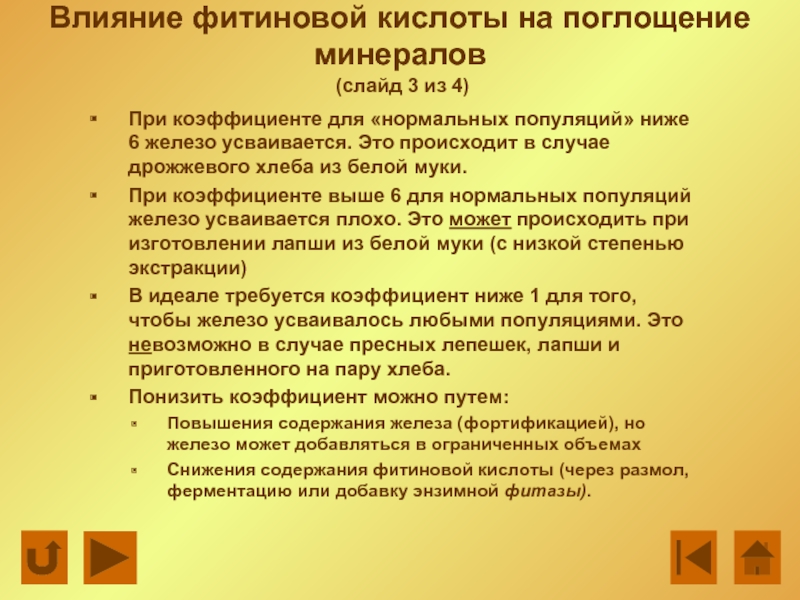 Влияние фитиновой кислоты на поглощение минералов
(слайд 3 из 4)

При коэффициенте для «нормальных популяций» ниже 6 железо усваивается. Это происходит в случае дрожжевого хлеба из белой муки.

При коэффициенте выше 6 для нормальных популяций железо усваивается плохо. Это может происходить при изготовлении лапши из белой муки (с низкой степенью экстракции)

В идеале требуется коэффициент ниже 1 для того, чтобы железо усваивалось любыми популяциями. Это невозможно в случае пресных лепешек, лапши и приготовленного на пару хлеба.

Понизить коэффициент можно путем:

Повышения содержания железа (фортификацией), но железо может добавляться в ограниченных объемах

Снижения содержания фитиновой кислоты (через размол, ферментацию или добавку энзимной фитазы).